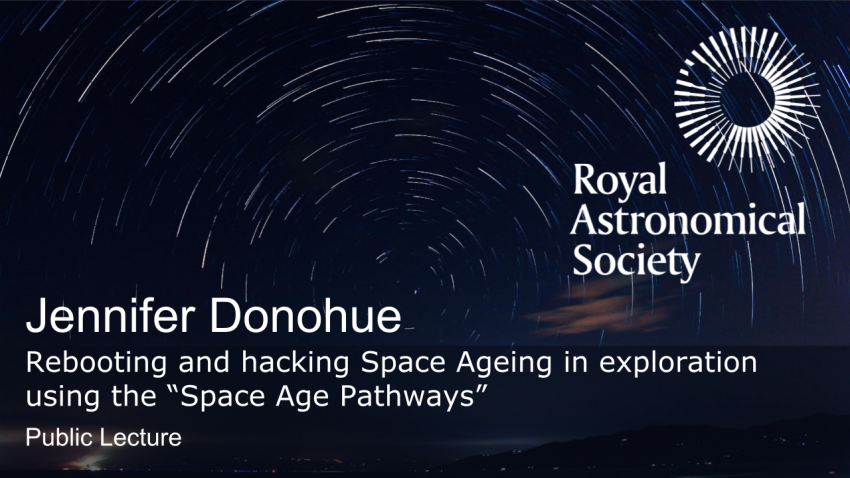 Royal Astronomical Society

Jennifer Donohue

Rebooting and hacking Space Ageing in exploration using the “Space Age Pathways”

Public Lecture